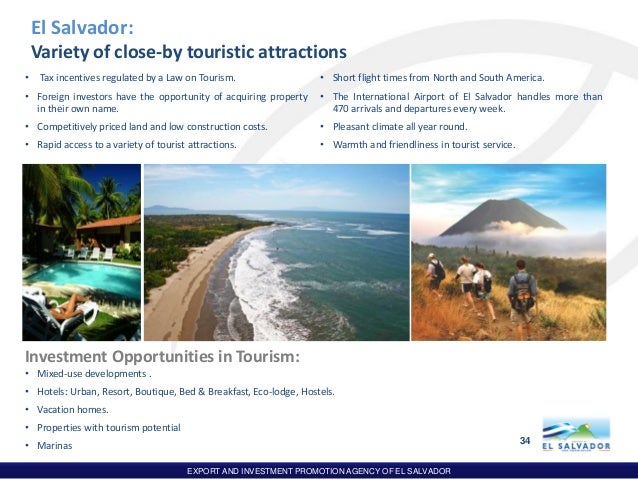 El Salvador:
Variety of close-by touristic attractions

• Tax incentives regulated by a Law on Tourism.
• Foreign investors have the opportunity of acquiring property in their own name.
• Competitively priced land and low construction costs.
• Rapid access to a variety of tourist attractions.

• Short flight times from North and South America.
• The International Airport of El Salvador handles more than 470 arrivals and departures every week.
• Pleasant climate all year round.
• Warmth and friendliness in tourist service.

Investment Opportunities in Tourism:
• Mixed-use developments .
• Hotels: Urban, Resort, Boutique, Bed & Breakfast, Eco-lodge, Hostels.
• Vacation homes.
• Properties with tourism potential
• Marinas

34

EL SALVADOR

EXPORT AND INVESTMENT PROMOTION AGENCY OF EL SALVADOR